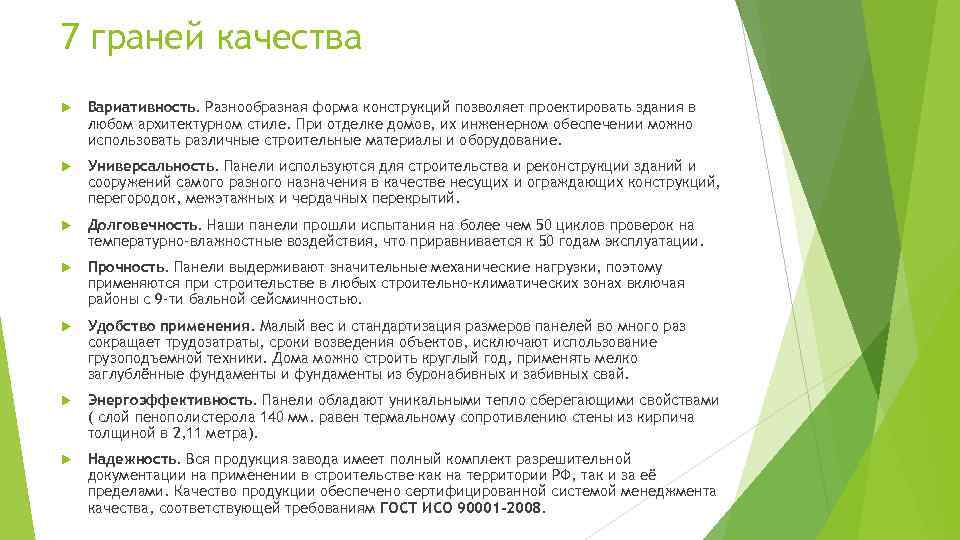 7 граней качества

Вариативность. Разнообразная форма конструкций позволяет проектировать здания в любом архитектурном стиле. При отделке домов, их инженерном обеспечении можно использовать различные строительные материалы и оборудование.

Универсальность. Панели используются для строительства и реконструкции зданий и сооружений самого разного назначения в качестве несущих и ограждающих конструкций, перегородок, межэтажных и чердачных перекрытий.

Долговечность. Наши панели прошли испытания на более чем 50 циклов проверок на температурно-влажностные воздействия, что приравнивается к 50 годам эксплуатации.

Прочность. Панели выдерживают значительные механические нагрузки, поэтому применяются при строительстве в любых строительно-климатических зонах включая районы с 9-ти бальной сейсмичностью.

Удобство применения. Малый вес и стандартизация размеров панелей во много раз сокращает трудозатраты, сроки возведения объектов, исключают использование грузоподъемной техники. Дома можно строить круглый год, применять мелко заглублённые фундаменты и фундаменты из буронабивных и забивных свай.

Энергоэффективность. Панели обладают уникальными тепло сберегающими свойствами ( слой пенополистерола 140 мм. равен термальному сопротивлению стены из кирпича толщиной в 2,11 метра).

Надежность. Вся продукция завода имеет полный комплект разрешительной документации на применении в строительстве как на территории РФ, так и за её пределами. Качество продукции обеспечено сертифицированной системой менеджмента качества, соответствующей требованиям ГОСТ ИСО 90001-2008.